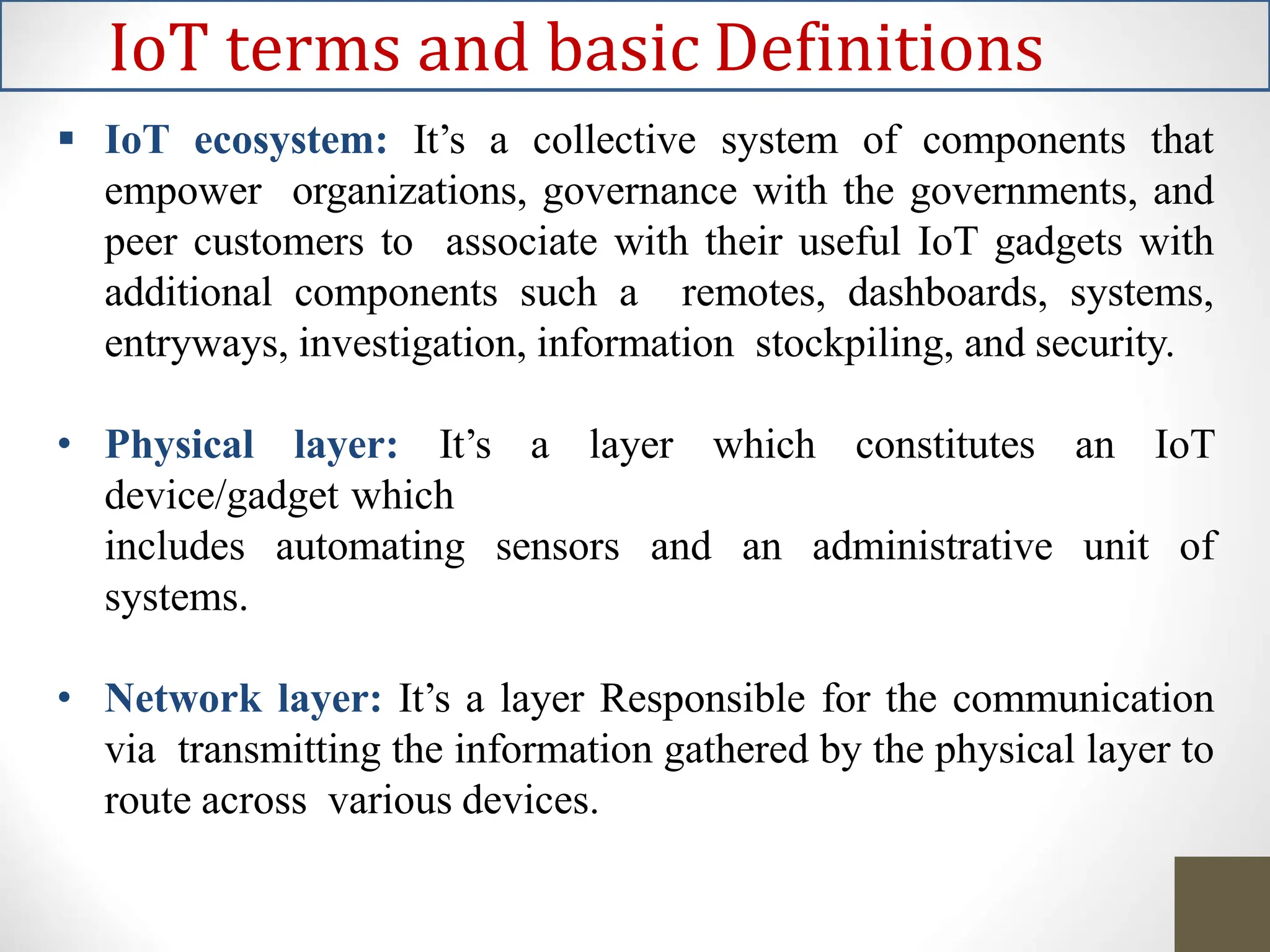 IoT terms and basic Definitions

▪ IoT ecosystem: It's a collective system of components that empower organizations, governance with the governments, and peer customers to associate with their useful IoT gadgets with additional components such a remotes, dashboards, systems, entryways, investigation, information stockpiling, and security.

• Physical layer: It's a layer which constitutes an IoT device/gadget which
includes automating sensors and an administrative unit of systems.

• Network layer: It's a layer Responsible for the communication via transmitting the information gathered by the physical layer to route across various devices.